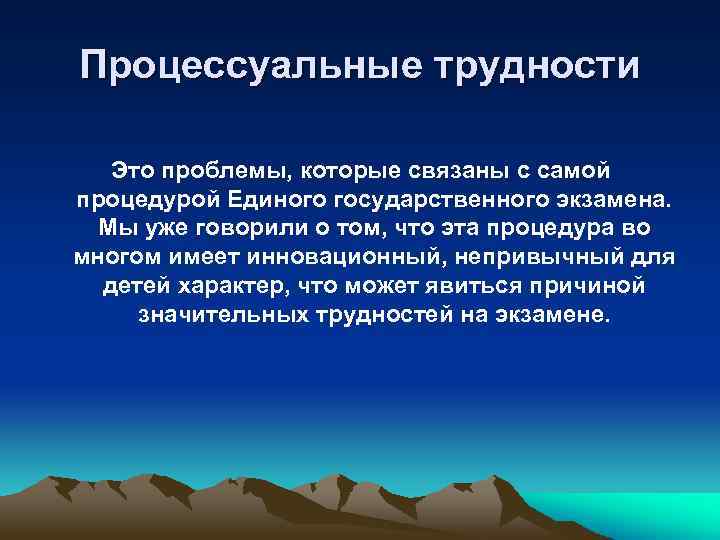 Процессуальные трудности

Это проблемы, которые связаны с самой процедурой Единого государственного экзамена. Мы уже говорили о том, что эта процедура во многом имеет инновационный, непривычный для детей характер, что может явиться причиной значительных трудностей на экзамене.